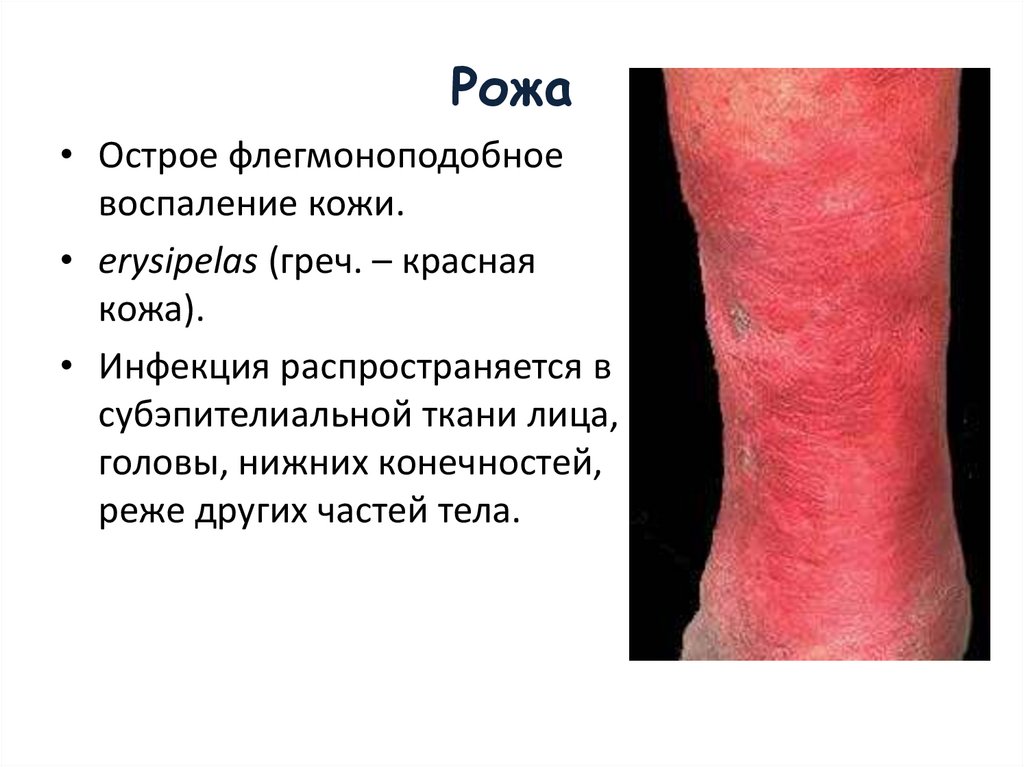 Рожа

• Острое флегмоноподобное воспаление кожи.
• erysipelas (греч. – красная кожа).
• Инфекция распространяется в субэпителиальной ткани лица, головы, нижних конечностей, реже других частей тела.